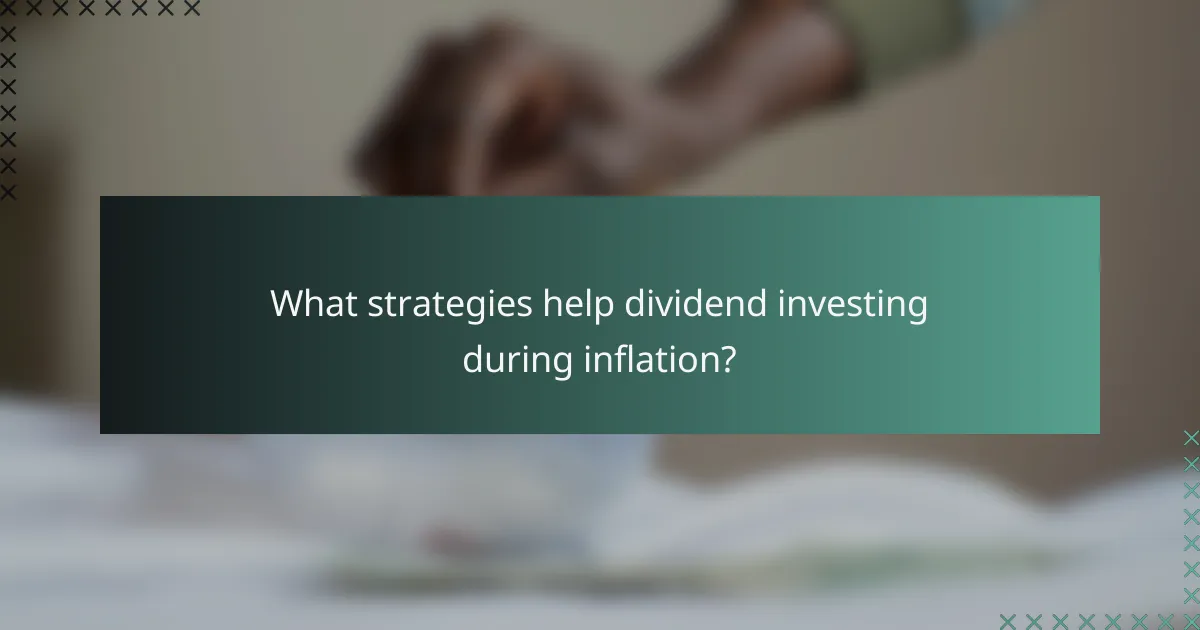 What strategies help dividend investing during inflation?